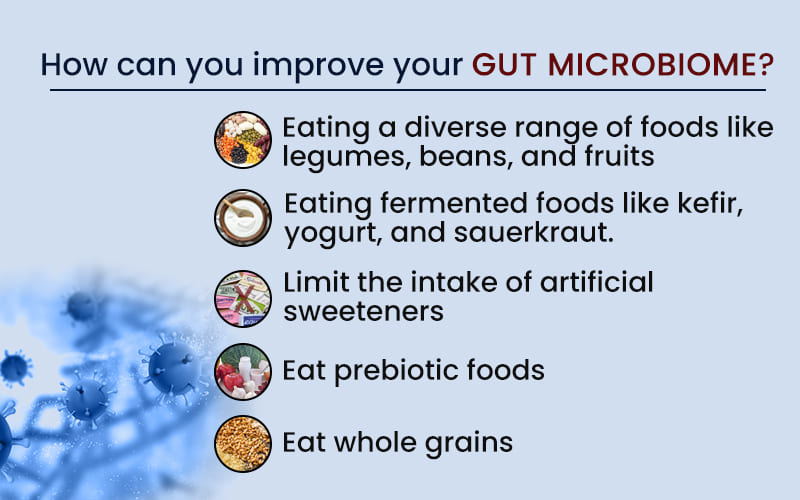 How can you improve your GUT MICROBIOME?

Eating a diverse range of foods like legumes, beans, and fruits

Eating fermented foods like kefir, yogurt, and sauerkraut.

Limit the intake of artificial sweeteners

Eat prebiotic foods

Eat whole grains